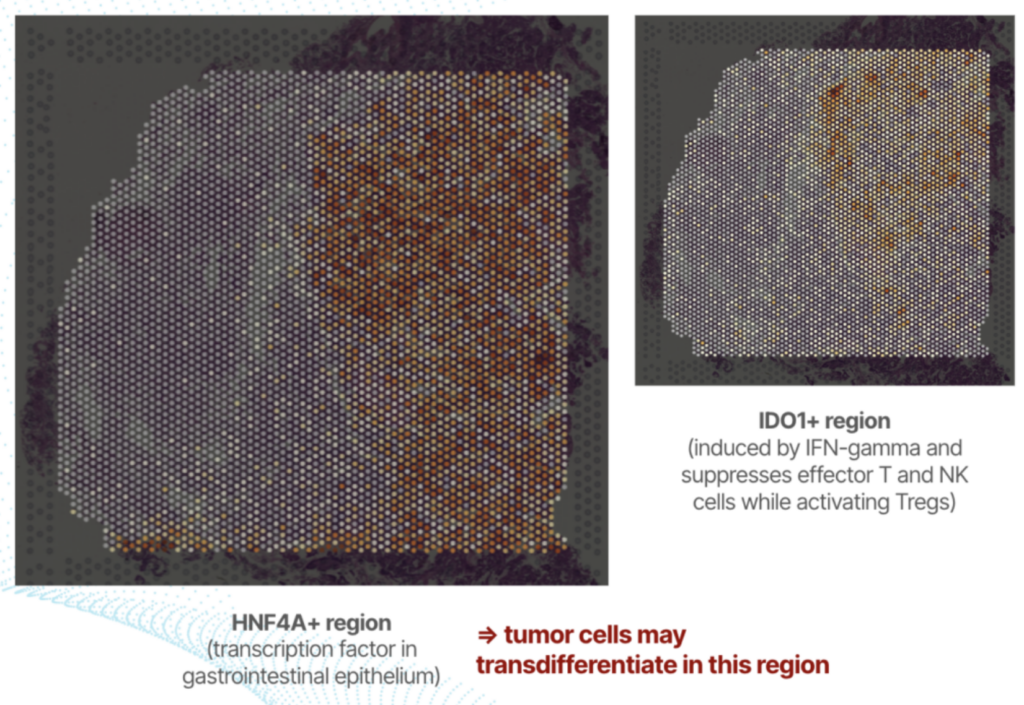 IDO1+ region
(induced by IFN-gamma and suppresses effector T and NK cells while activating Tregs)

HNF4A+ region
(transcription factor in gastrointestinal epithelium)

⇒ tumor cells may transdifferentiate in this region